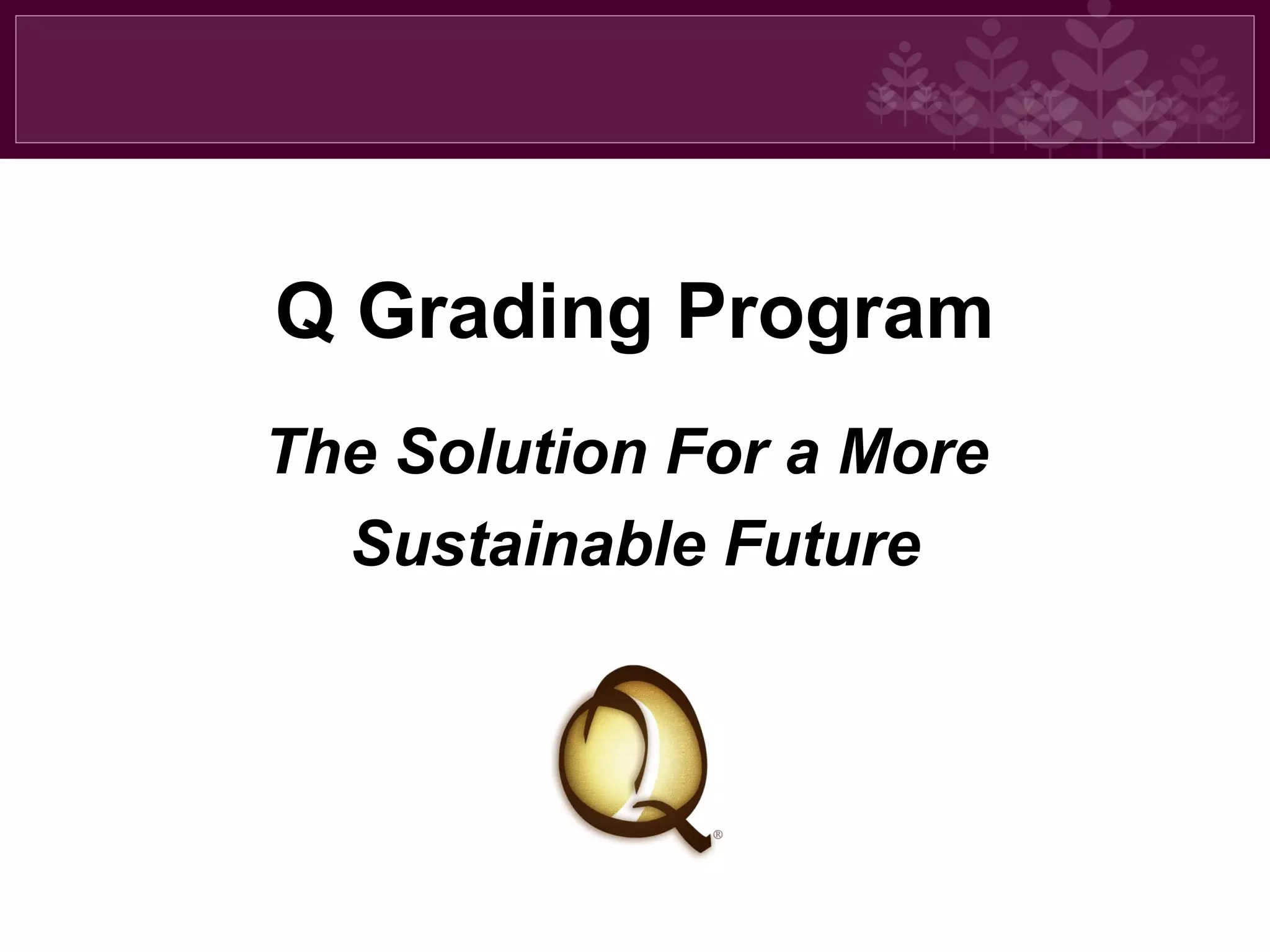 Q Grading Program

The Solution For a More Sustainable Future

Q®